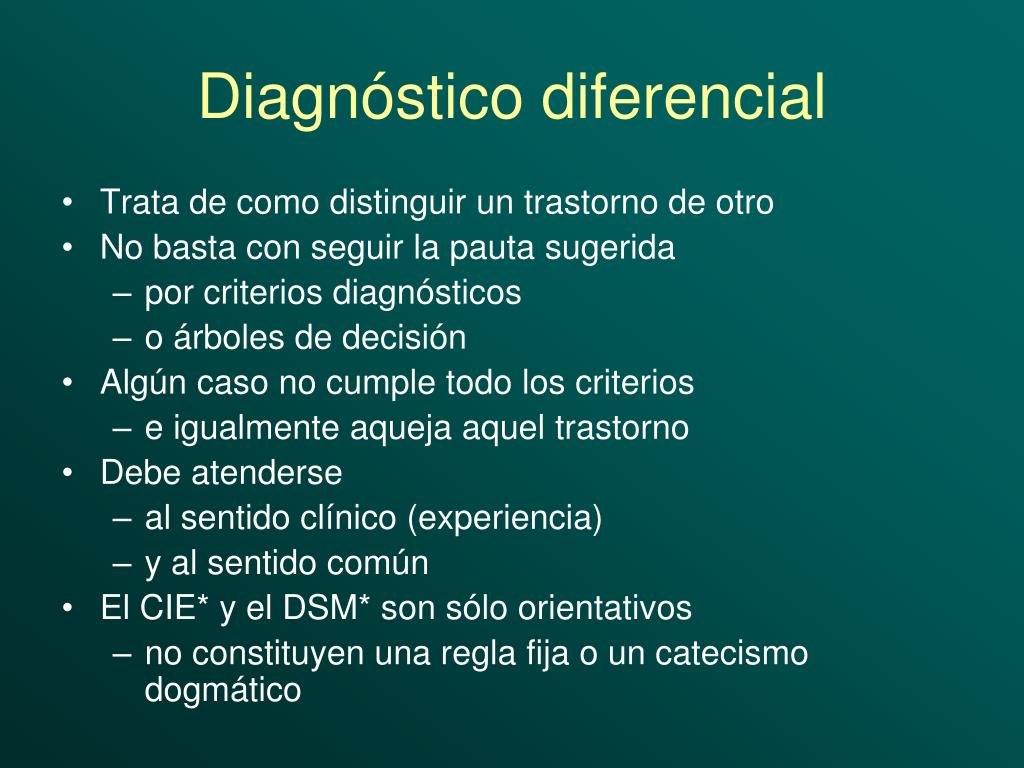 Diagnóstico diferencial

• Trata de como distinguir un trastorno de otro
• No basta con seguir la pauta sugerida
– por criterios diagnósticos
– o árboles de decisión
• Algún caso no cumple todo los criterios
– e igualmente aqueja aquel trastorno
• Debe atenderse
– al sentido clínico (experiencia)
– y al sentido común
• El CIE* y el DSM* son sólo orientativos
– no constituyen una regla fija o un catecismo dogmático